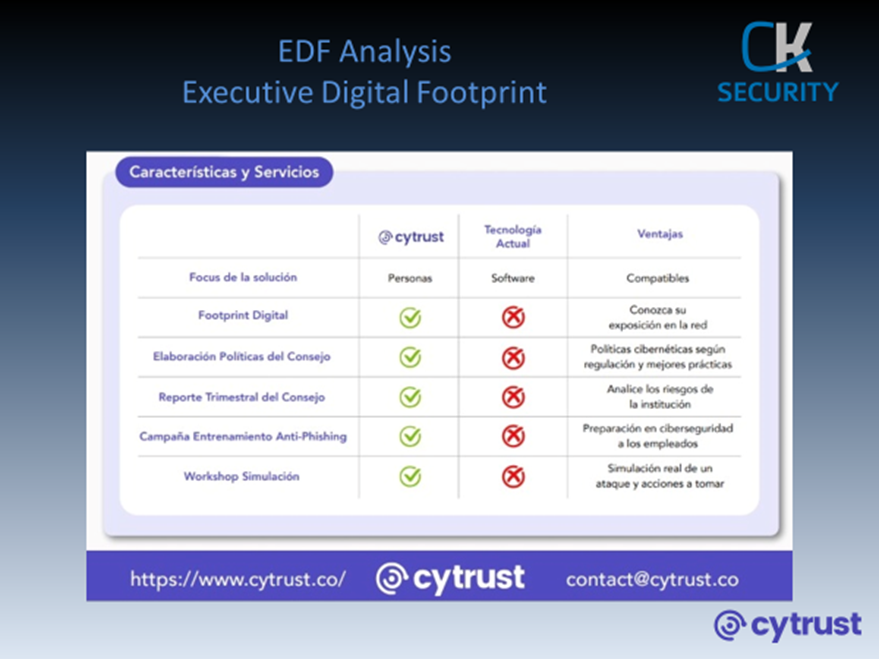 EDF Analysis
Executive Digital Footprint

CK
SECURITY

Características y Servicios

| | cytrust | Tecnología Actual | Ventajas |
|---|---|---|---|
| Focus de la solución | Personas | Software | Compatibles |
| Footprint Digital | ✓ | ✗ | Conozca su exposición en la red |
| Elaboración Políticas del Consejo | ✓ | ✗ | Políticas cibernéticas según regulación y mejores prácticas |
| Reporte Trimestral del Consejo | ✓ | ✗ | Analice los riesgos de la institución |
| Campaña Entrenamiento Anti-Phishing | ✓ | ✗ | Preparación en ciberseguridad a los empleados |
| Workshop Simulación | ✓ | ✗ | Simulación real de un ataque y acciones a tomar |

https://www.cytrust.co/ cytrust contact@cytrust.co

cytrust